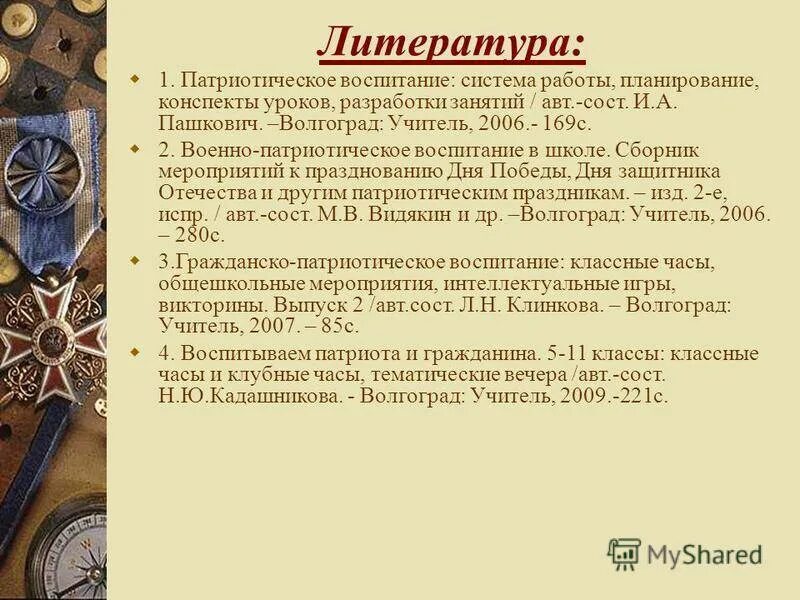 Литература:

1. Патриотическое воспитание: система работы, планирование, конспекты уроков, разработки занятий / авт.-сост. И.А. Пашкович. –Волгоград: Учитель, 2006.- 169с.

2. Военно-патриотическое воспитание в школе. Сборник мероприятий к празднованию Дня Победы, Дня защитника Отечества и другим патриотическим праздникам. – изд. 2-е, испр. / авт.-сост. М.В. Видякин и др. –Волгоград: Учитель, 2006. – 280с.

3.Гражданско-патриотическое воспитание: классные часы, общешкольные мероприятия, интеллектуальные игры, викторины. Выпуск 2 /авт.сост. Л.Н. Клинкова. – Волгоград: Учитель, 2007. – 85с.

4. Воспитываем патриота и гражданина. 5-11 классы: классные часы и клубные часы, тематические вечера /авт.-сост. Н.Ю.Кадашникова. - Волгоград: Учитель, 2009.-221с.

MyShared